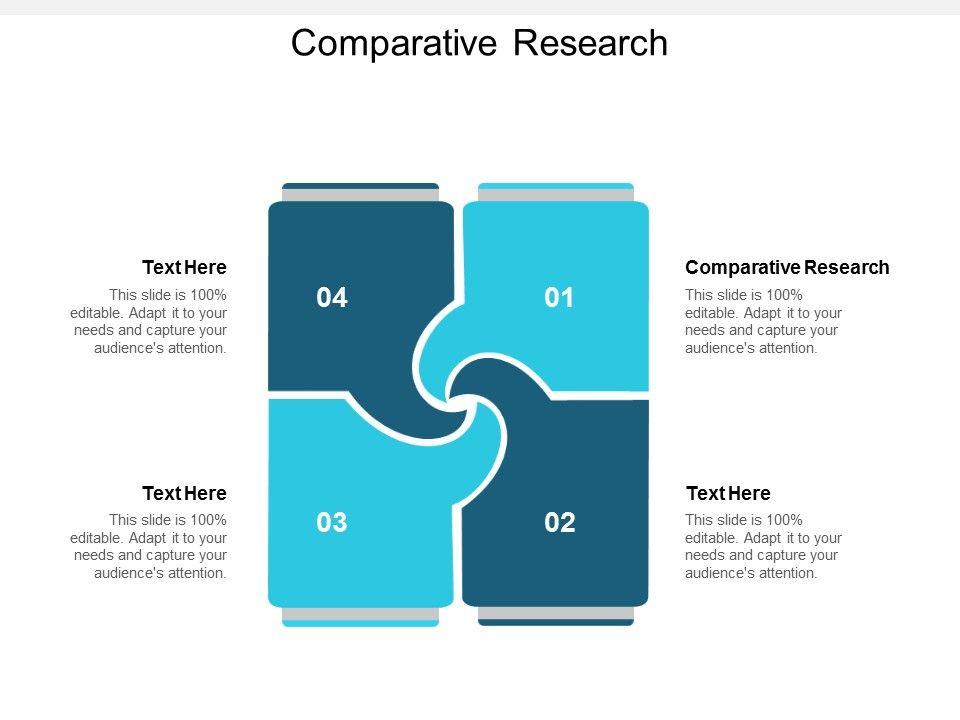 Comparative Research

Text Here
This slide is 100% editable. Adapt it to your needs and capture your audience's attention.

04

01

Comparative Research
This slide is 100% editable. Adapt it to your needs and capture your audience's attention.

Text Here
This slide is 100% editable. Adapt it to your needs and capture your audience's attention.

03

02

Text Here
This slide is 100% editable. Adapt it to your needs and capture your audience's attention.